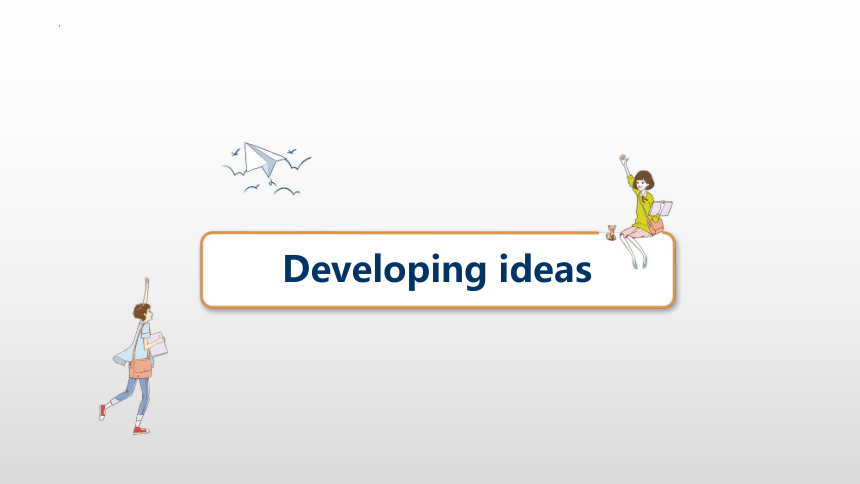 Developing ideas